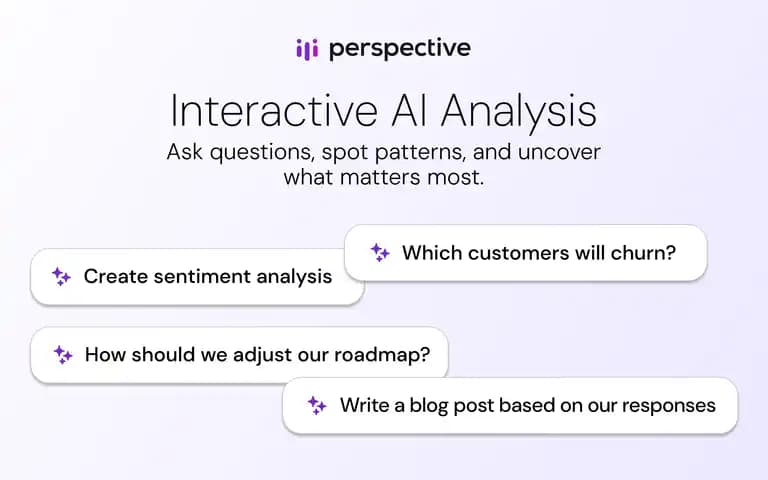 perspective

Interactive AI Analysis

Ask questions, spot patterns, and uncover what matters most.

Which customers will churn?

Create sentiment analysis

How should we adjust our roadmap?

Write a blog post based on our responses